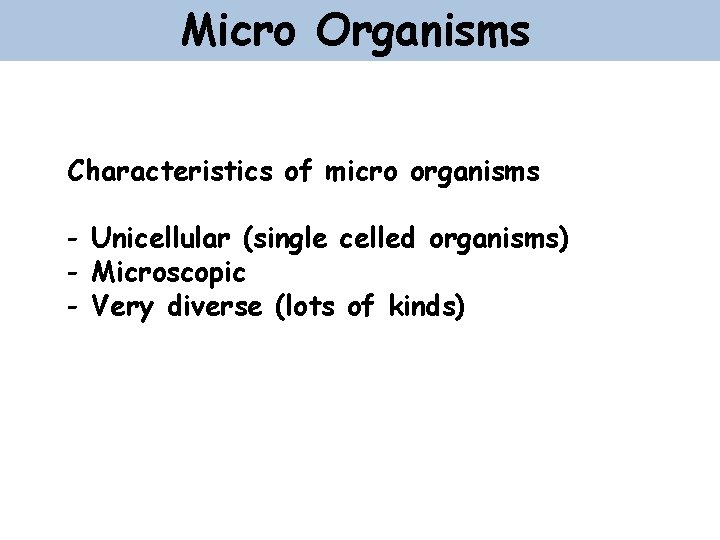 Micro Organisms

Characteristics of micro organisms

- Unicellular (single celled organisms)
- Microscopic
- Very diverse (lots of kinds)